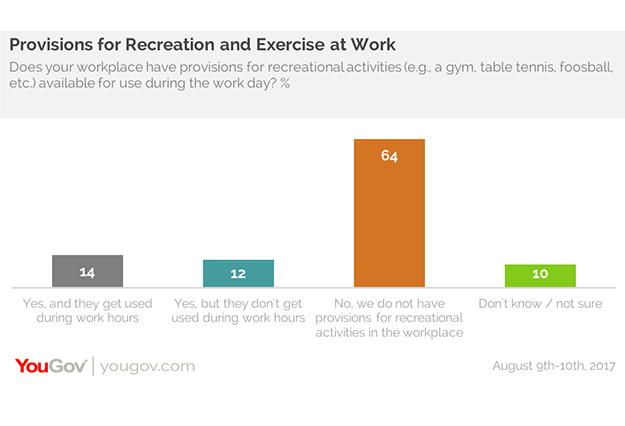 Provisions for Recreation and Exercise at Work
Does your workplace have provisions for recreational activities (e.g., a gym, table tennis, foosball, etc.) available for use during the work day? %

14
12
64
10

Yes, and they get used during work hours
Yes, but they don't get used during work hours
No, we do not have provisions for recreational activities in the workplace
Don't know / not sure

YouGov | yougov.com
August 9th-10th, 2017